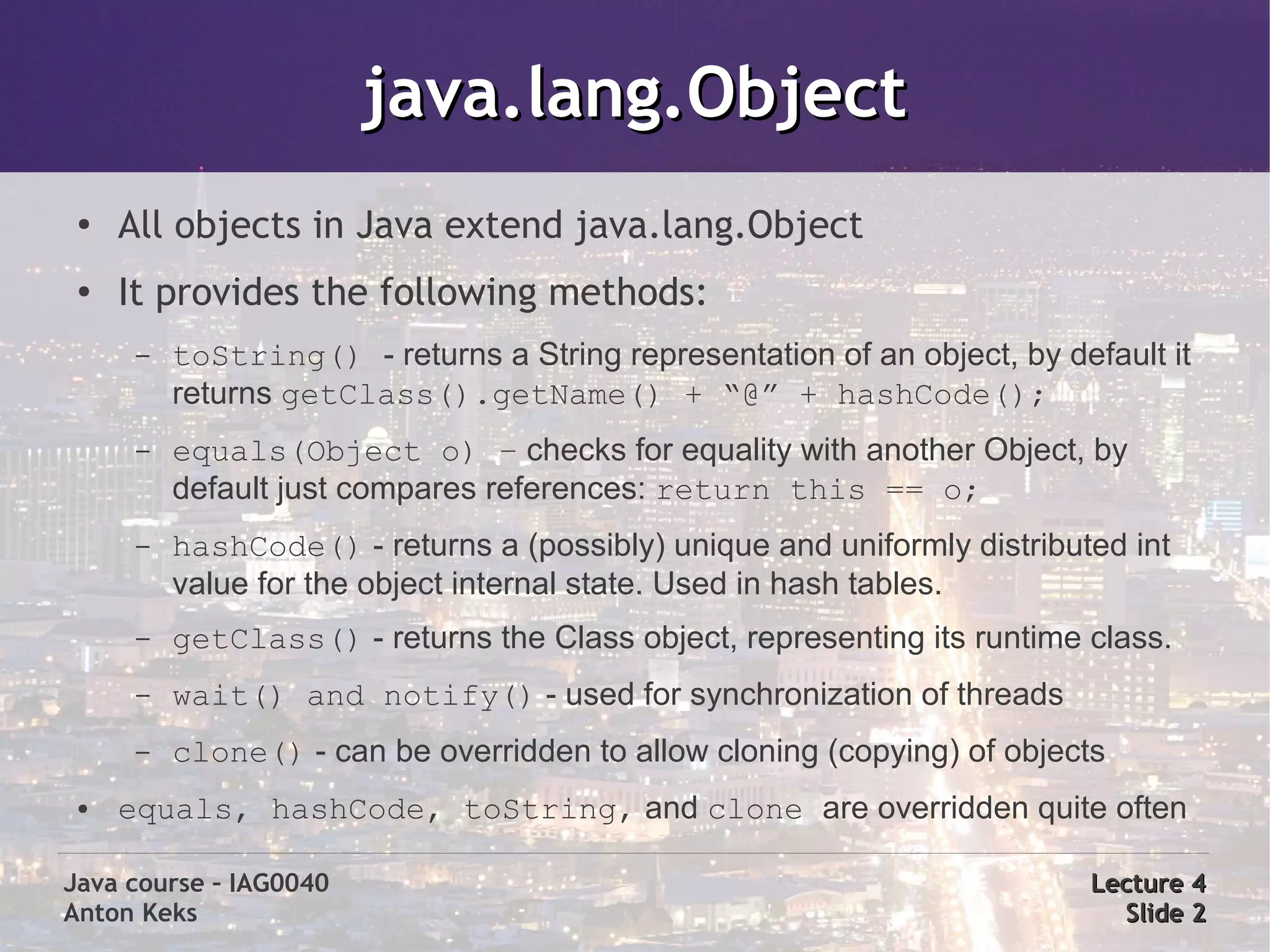 java.lang.Object

• All objects in Java extend java.lang.Object

• It provides the following methods:

– toString() - returns a String representation of an object, by default it returns getClass().getName() + “@” + hashCode();

– equals(Object o) – checks for equality with another Object, by default just compares references: return this == o;

– hashCode() - returns a (possibly) unique and uniformly distributed int value for the object internal state. Used in hash tables.

– getClass() - returns the Class object, representing its runtime class.

– wait() and notify() - used for synchronization of threads

– clone() - can be overridden to allow cloning (copying) of objects

• equals, hashCode, toString, and clone are overridden quite often

Java course - IAG0040
Anton Keks

Lecture 4
Slide 2